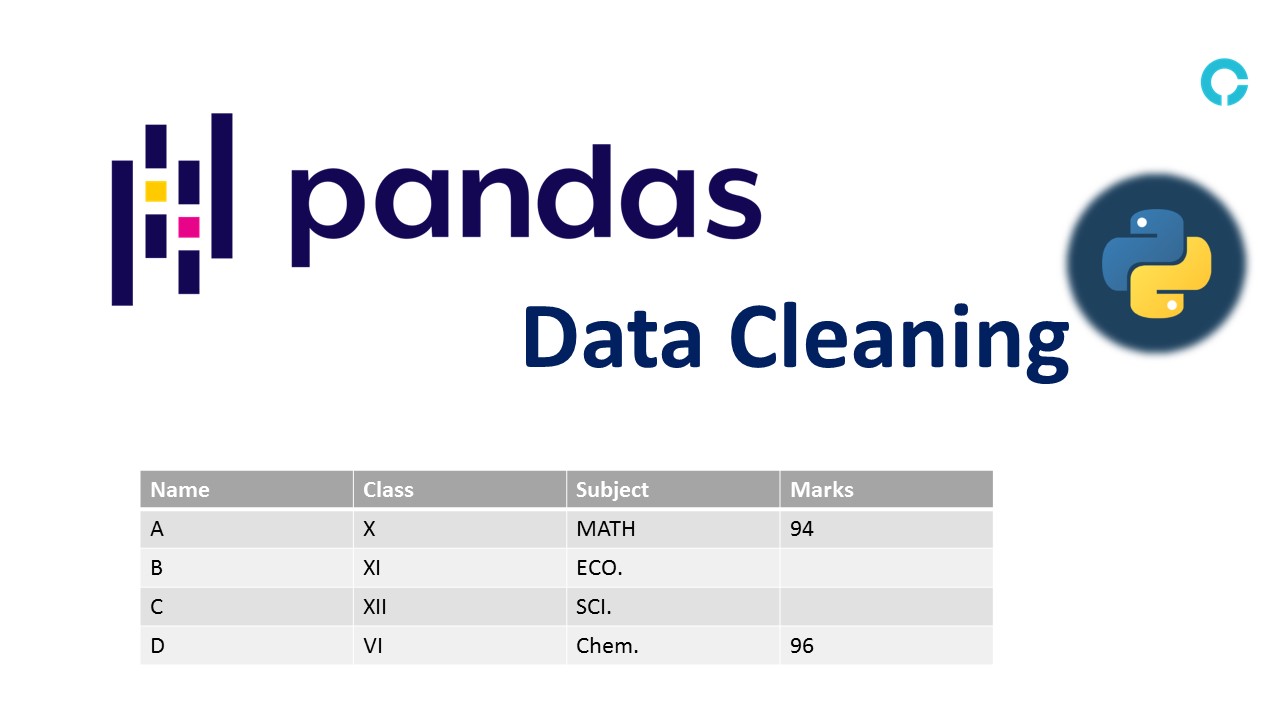 pandas

Data Cleaning

| Name | Class | Subject | Marks |
|---|---|---|---|
| A | X | MATH | 94 |
| B | XI | ECO. | |
| C | XII | SCI. | |
| D | VI | Chem. | 96 |